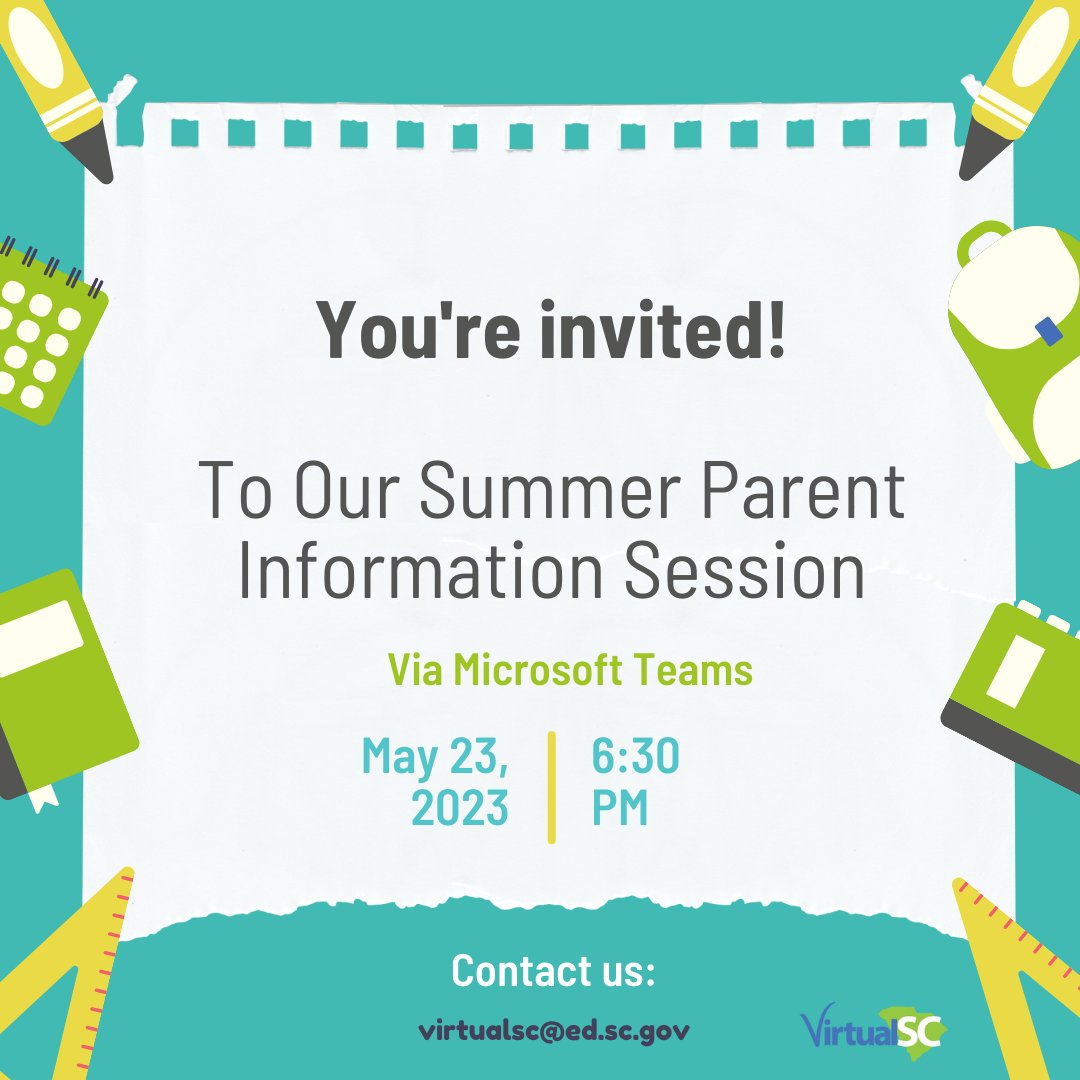 You're invited!

To Our Summer Parent Information Session

Via Microsoft Teams

May 23, 2023

6:30 PM

Contact us:

virtualsc@ed.sc.gov

VirtualSC